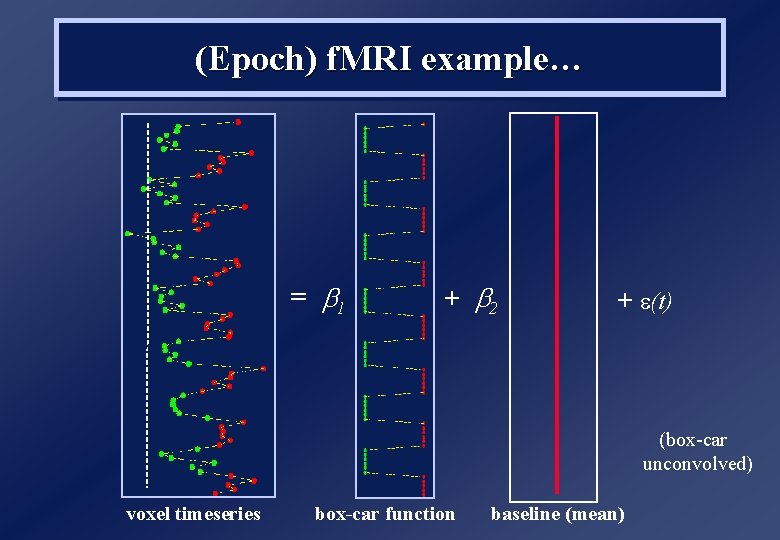 (Epoch) fMRI example…

$= \beta_1$ $+ \beta_2$ $+ \varepsilon(t)$

(box-car unconvolved)

voxel timeseries

box-car function

baseline (mean)